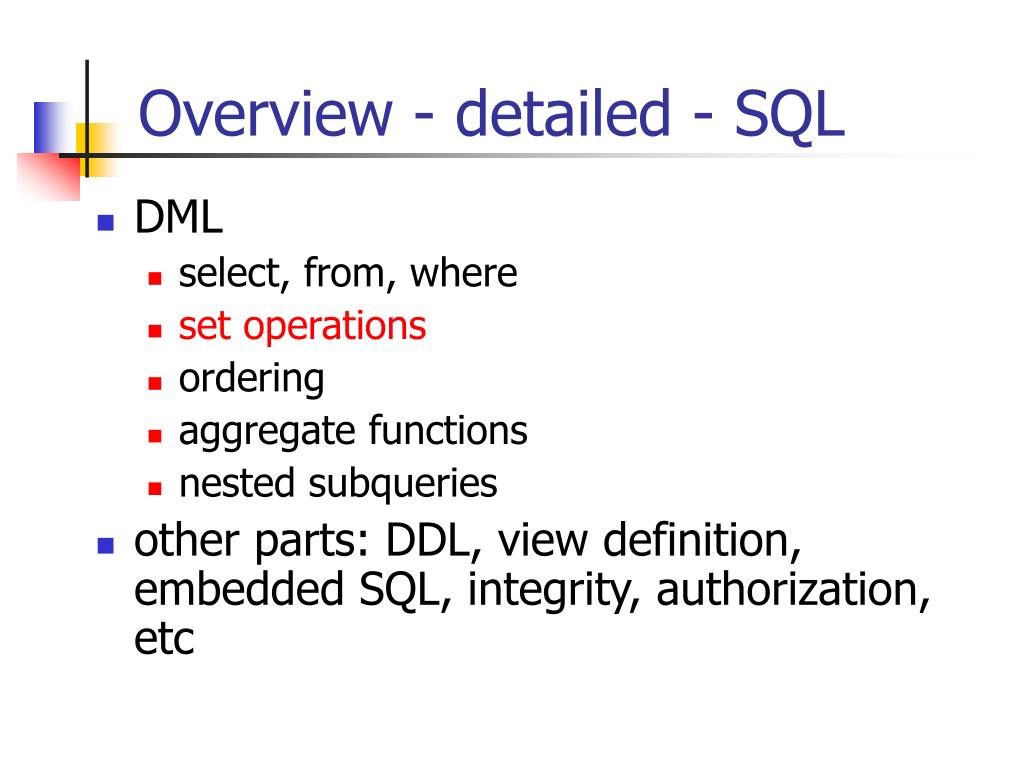 Overview - detailed - SQL

- DML
  - select, from, where
  - set operations
  - ordering
  - aggregate functions
  - nested subqueries
- other parts: DDL, view definition, embedded SQL, integrity, authorization, etc